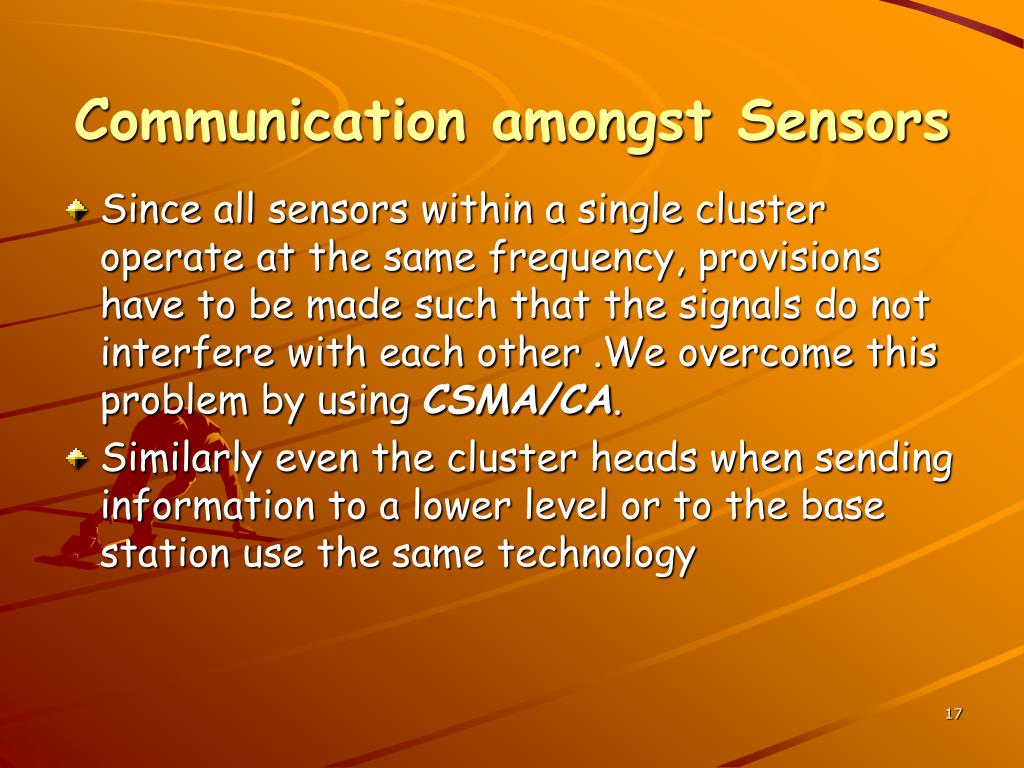 Communication amongst Sensors

Since all sensors within a single cluster operate at the same frequency, provisions have to be made such that the signals do not interfere with each other .We overcome this problem by using CSMA/CA.

Similarly even the cluster heads when sending information to a lower level or to the base station use the same technology

17